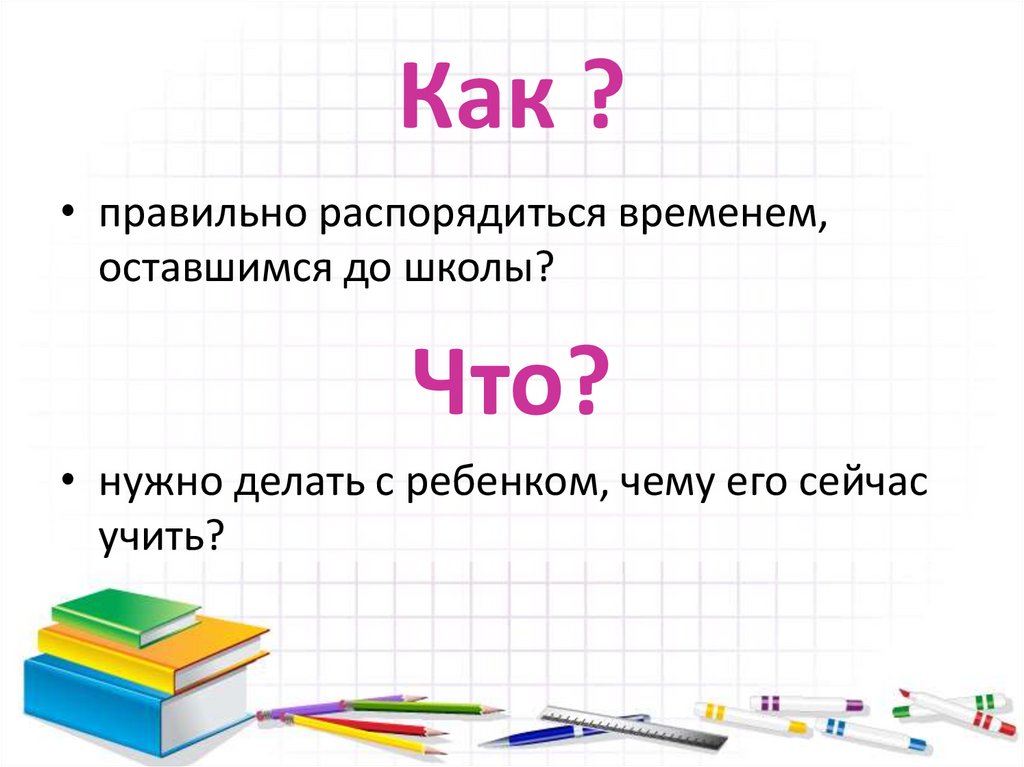 Как ?

• правильно распорядиться временем, оставшимся до школы?

Что?

• нужно делать с ребенком, чему его сейчас учить?